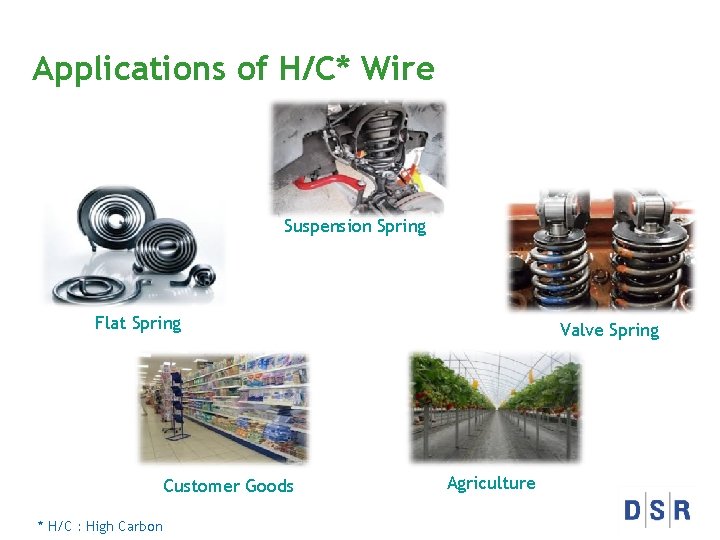 Applications of H/C* Wire

Suspension Spring

Flat Spring

Valve Spring

Customer Goods

Agriculture

* H/C : High Carbon

DSR